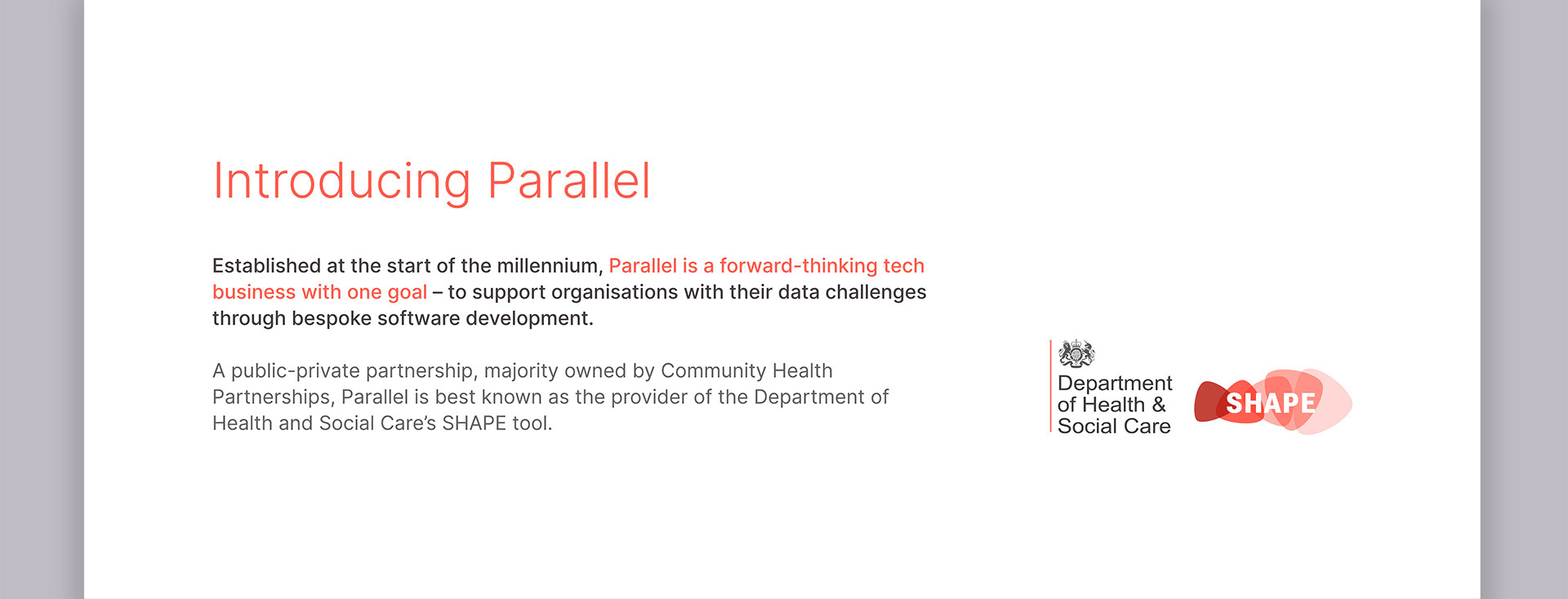 Introducing Parallel

Established at the start of the millennium, Parallel is a forward-thinking tech business with one goal – to support organisations with their data challenges through bespoke software development.

A public-private partnership, majority owned by Community Health Partnerships, Parallel is best known as the provider of the Department of Health and Social Care's SHAPE tool.

Department of Health & Social Care

SHAPE